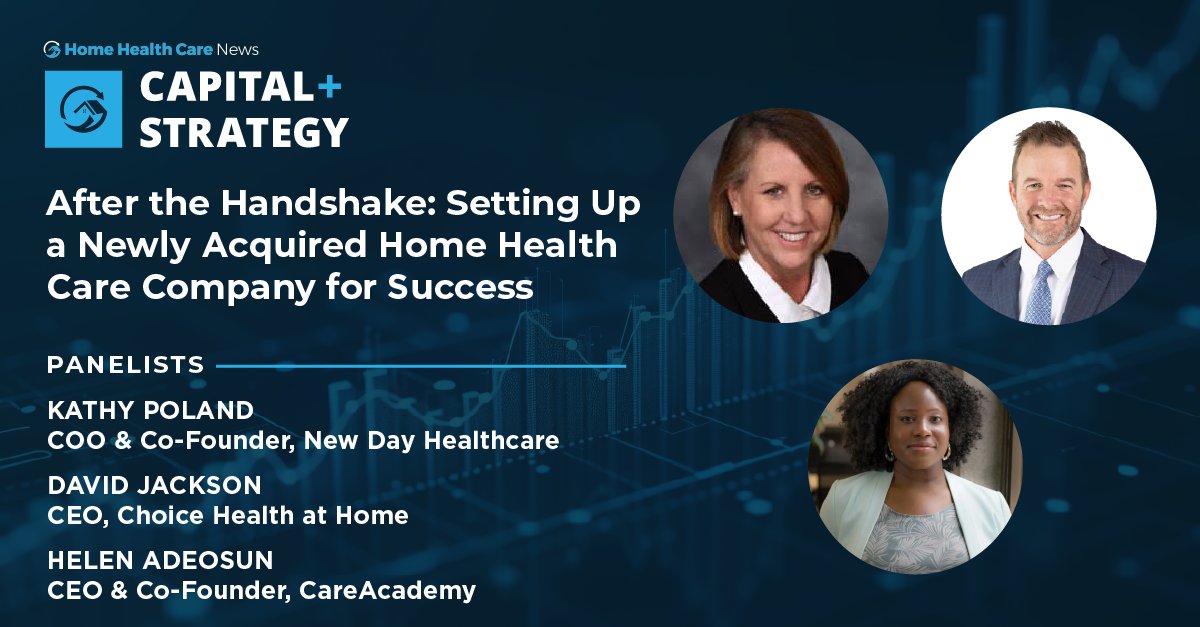 Home Health Care News

CAPITAL+ STRATEGY

After the Handshake: Setting Up a Newly Acquired Home Health Care Company for Success

PANELISTS

KATHY POLAND
COO & Co-Founder, New Day Healthcare

DAVID JACKSON
CEO, Choice Health at Home

HELEN ADEOSUN
CEO & Co-Founder, CareAcademy